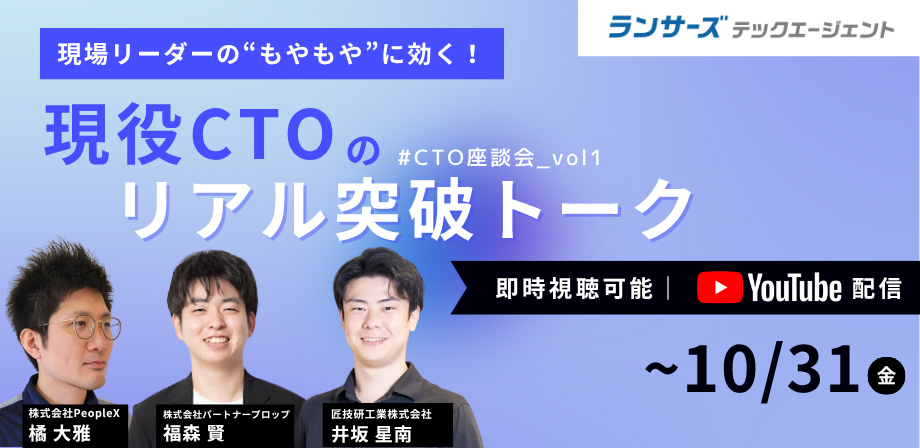 ランサーズ テックエージェント

現場リーダーの“もやもや”に効く！

現役CTOの
#CTO座談会_vol1
リアル突破トーク

即時視聴可能 | YouTube 配信

~10/31 金

株式会社PeopleX
橘 大雅

株式会社パートナープロップ
福森 賢

匠技研工業株式会社
井坂 星南